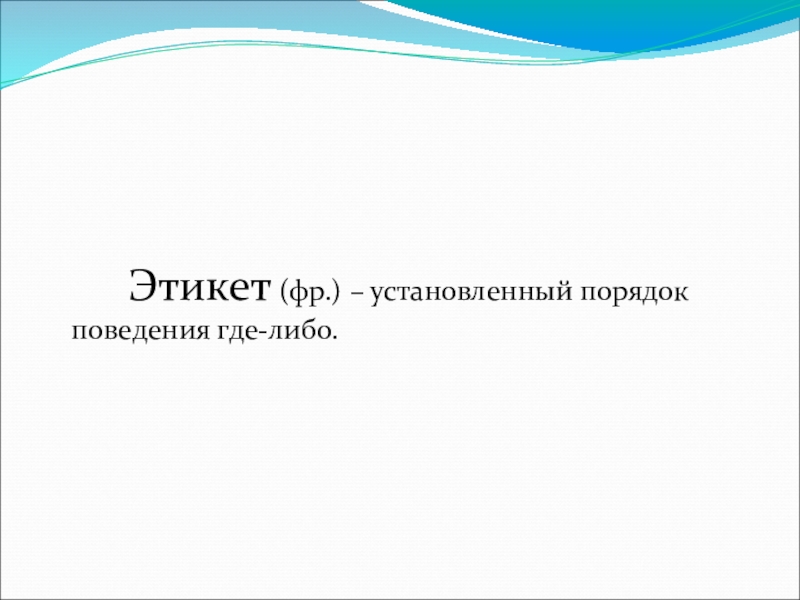 Этикет (фр.) – установленный порядок поведения где-либо.